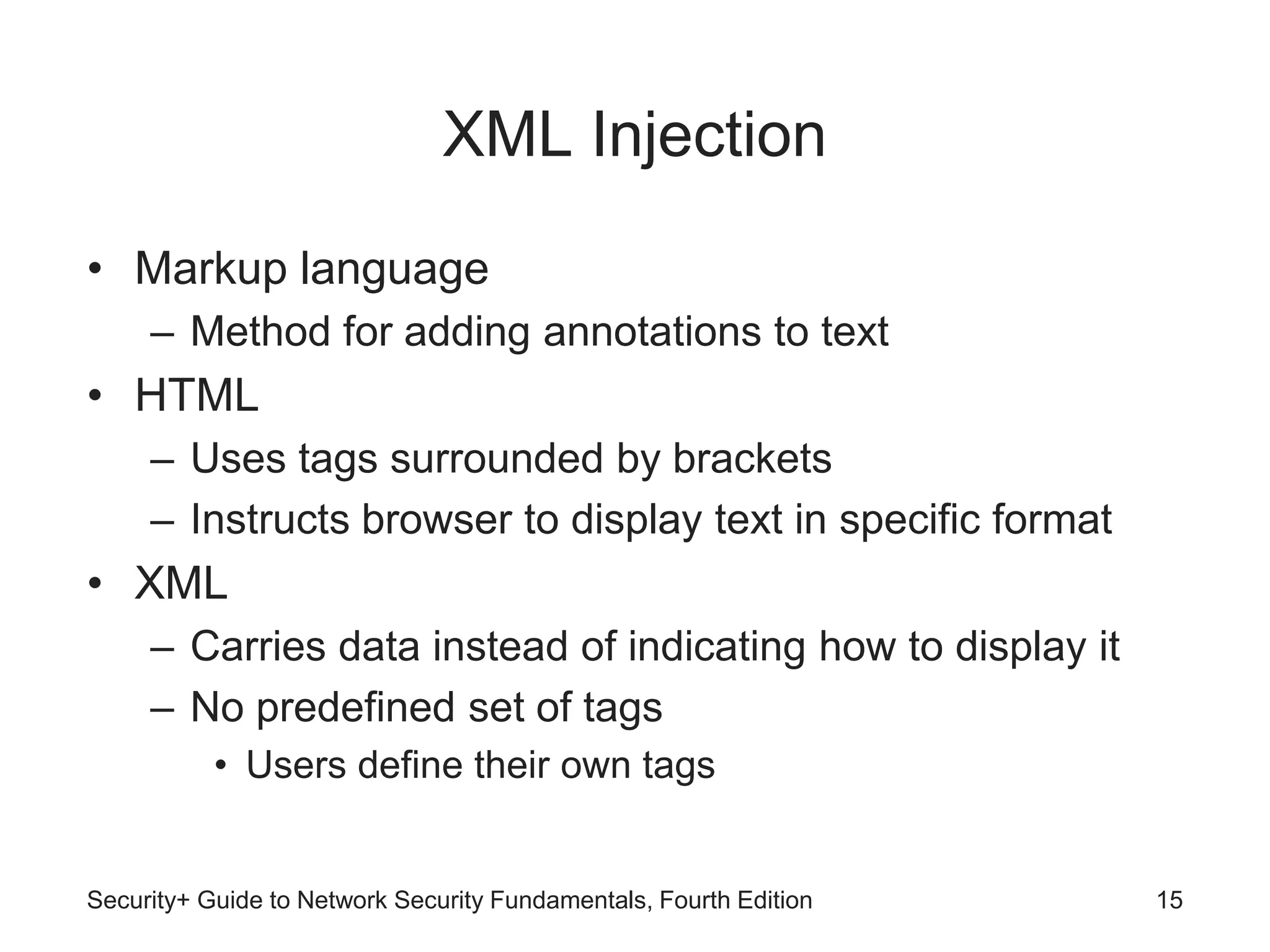 XML Injection

• Markup language
  – Method for adding annotations to text
• HTML
  – Uses tags surrounded by brackets
  – Instructs browser to display text in specific format
• XML
  – Carries data instead of indicating how to display it
  – No predefined set of tags
    • Users define their own tags

Security+ Guide to Network Security Fundamentals, Fourth Edition 15